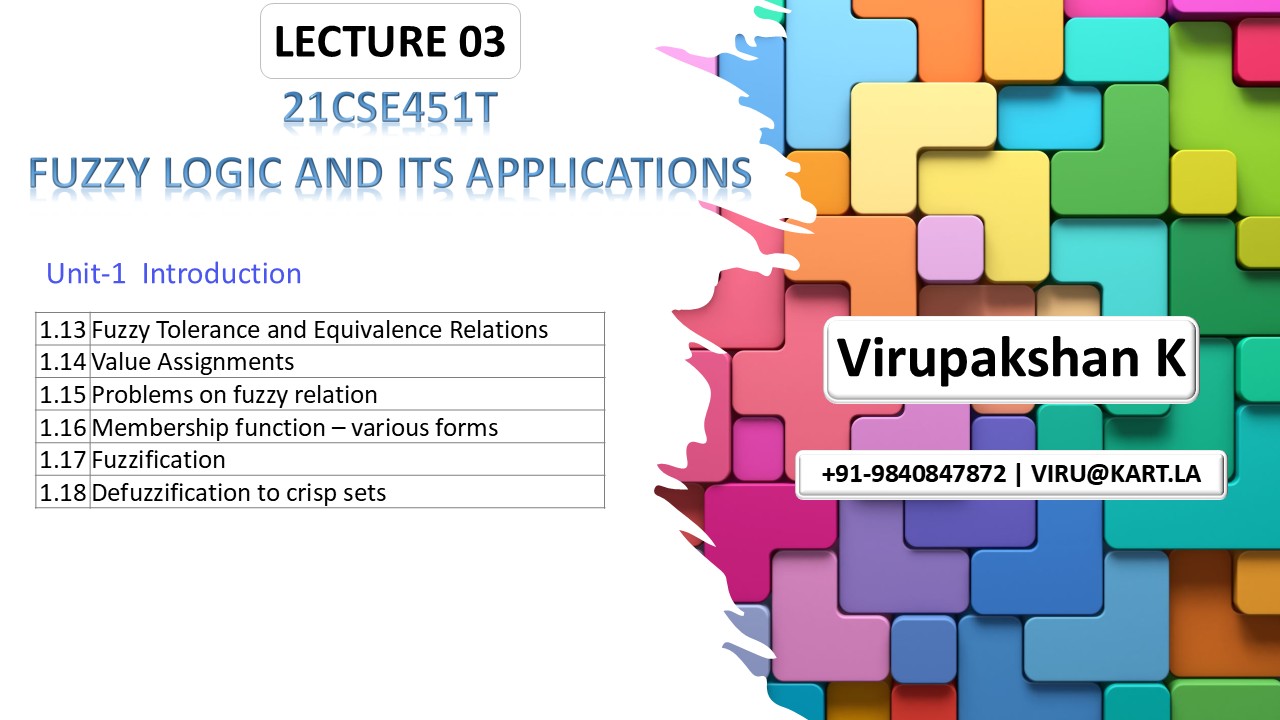 LECTURE 03

21CSE451T

FUZZY LOGIC AND ITS APPLICATIONS

Unit-1 Introduction

| 1.13 | Fuzzy Tolerance and Equivalence Relations |
|---|---|
| 1.14 | Value Assignments |
| 1.15 | Problems on fuzzy relation |
| 1.16 | Membership function – various forms |
| 1.17 | Fuzzification |
| 1.18 | Defuzzification to crisp sets |

Virupakshan K

+91-9840847872 | VIRU@KART.LA